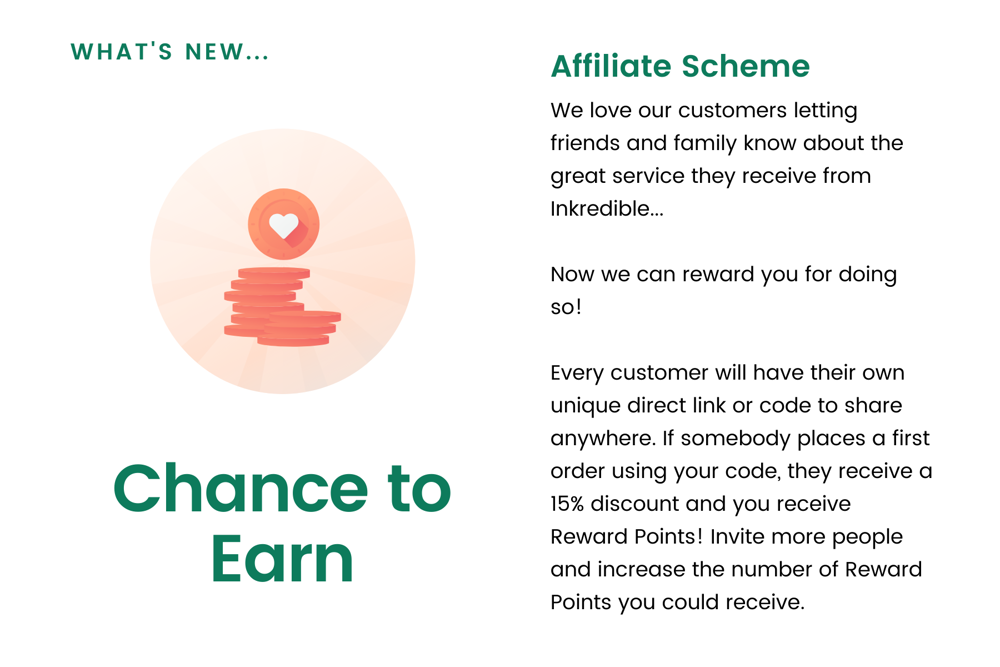 WHAT'S NEW...

Chance to Earn

Affiliate Scheme

We love our customers letting friends and family know about the great service they receive from Inkredible...

Now we can reward you for doing so!

Every customer will have their own unique direct link or code to share anywhere. If somebody places a first order using your code, they receive a 15% discount and you receive Reward Points! Invite more people and increase the number of Reward Points you could receive.